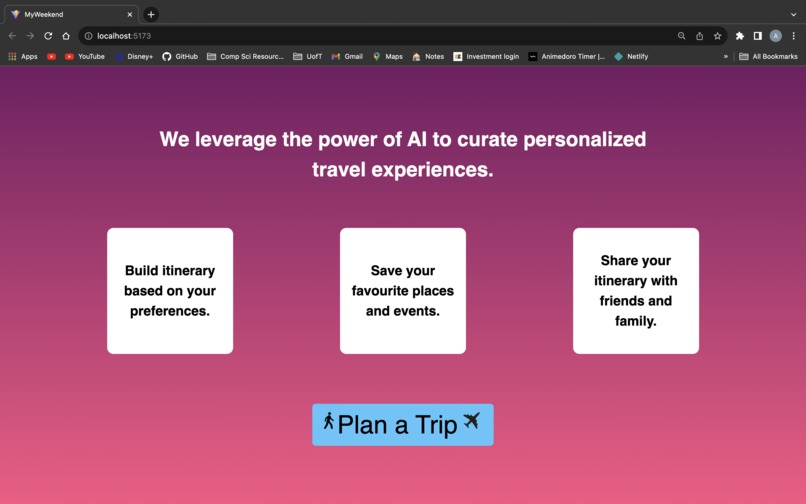 MyWeekend

localhost:5173

Apps YouTube Disney+ GitHub Comp Sci Resourc... UofT Gmail Maps Notes Investment login Animedoro Timer |... Netlify » All Bookmarks

We leverage the power of AI to curate personalized travel experiences.

Build itinerary based on your preferences.

Save your favourite places and events.

Share your itinerary with friends and family.

Plan a Trip